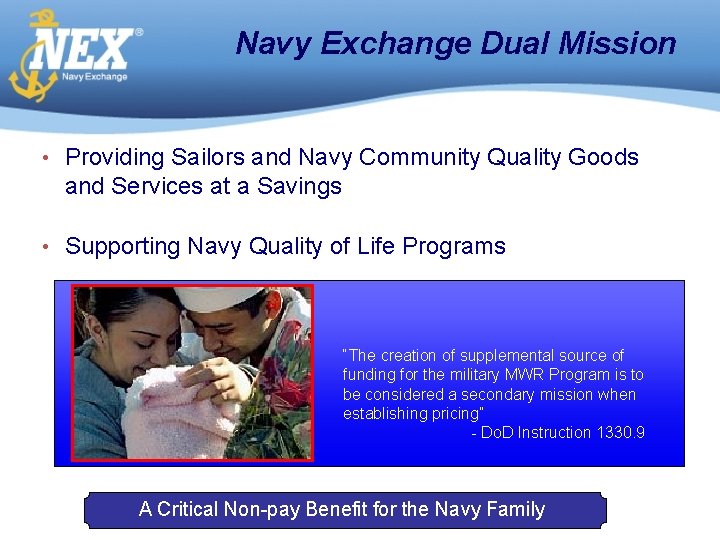 NEX®
Navy Exchange

Navy Exchange Dual Mission

• Providing Sailors and Navy Community Quality Goods and Services at a Savings

• Supporting Navy Quality of Life Programs

"The creation of supplemental source of funding for the military MWR Program is to be considered a secondary mission when establishing pricing"
- DoD Instruction 1330.9

A Critical Non-pay Benefit for the Navy Family